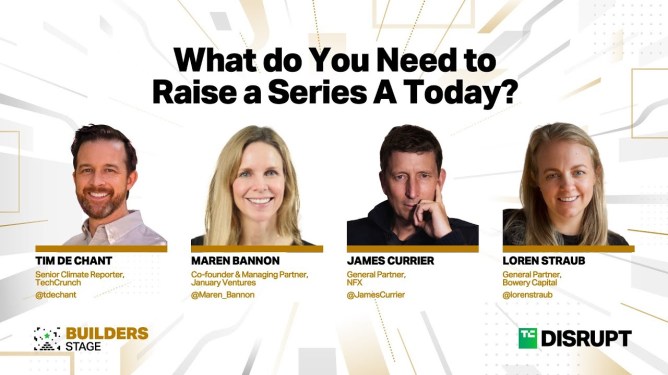 What do You Need to Raise a Series A Today?

TIM DE CHANT
Senior Climate Reporter, TechCrunch
@tdechant

MAREN BANNON
Co-founder & Managing Partner, January Ventures
@Maren_Bannon

JAMES CURRIER
General Partner, NFX
@JamesCurrier

LOREN STRAUB
General Partner, Bowery Capital
@lorenstraub

BUILDERS STAGE

TC DISRUPT